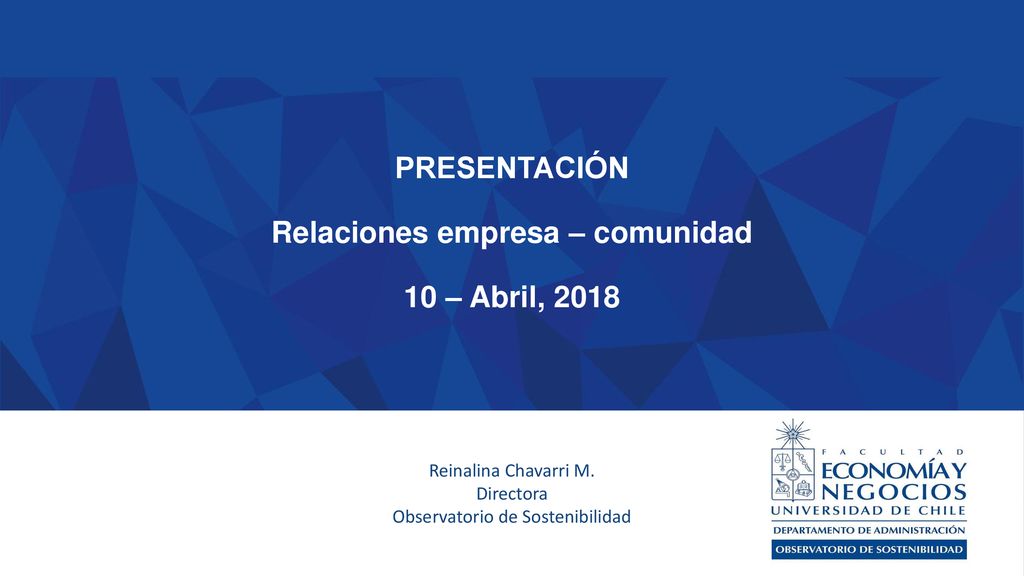 PRESENTACIÓN

Relaciones empresa – comunidad

10 – Abril, 2018

Reinalina Chavarri M.
Directora
Observatorio de Sostenibilidad

FACULTAD
ECONOMÍA Y NEGOCIOS
UNIVERSIDAD DE CHILE
DEPARTAMENTO DE ADMINISTRACIÓN
OBSERVATORIO DE SOSTENIBILIDAD